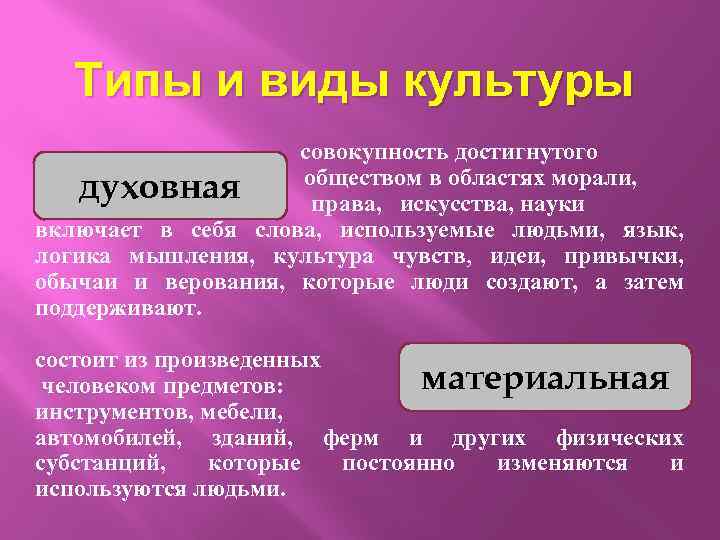 Типы и виды культуры

духовная

совокупность достигнутого обществом в областях морали, права, искусства, науки включает в себя слова, используемые людьми, язык, логика мышления, культура чувств, идеи, привычки, обычаи и верования, которые люди создают, а затем поддерживают.

материальная

состоит из произведенных человеком предметов: инструментов, мебели, автомобилей, зданий, ферм и других физических субстанций, которые постоянно изменяются и используются людьми.